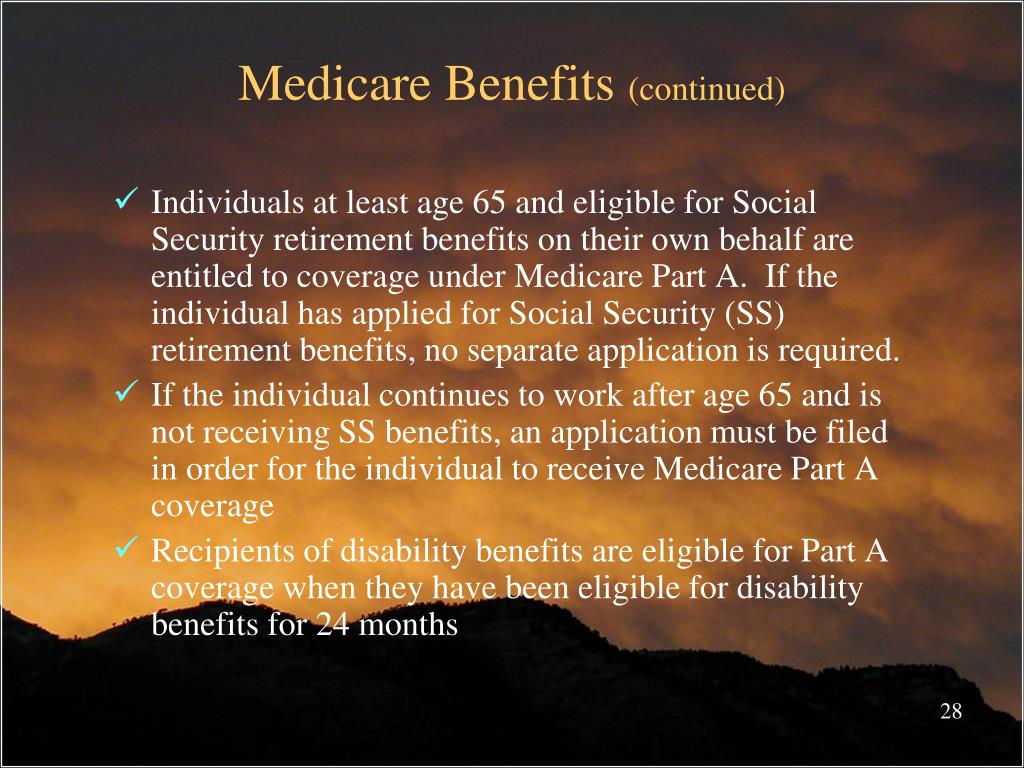 Medicare Benefits (continued)

✓ Individuals at least age 65 and eligible for Social Security retirement benefits on their own behalf are entitled to coverage under Medicare Part A. If the individual has applied for Social Security (SS) retirement benefits, no separate application is required.

✓ If the individual continues to work after age 65 and is not receiving SS benefits, an application must be filed in order for the individual to receive Medicare Part A coverage

✓ Recipients of disability benefits are eligible for Part A coverage when they have been eligible for disability benefits for 24 months

28